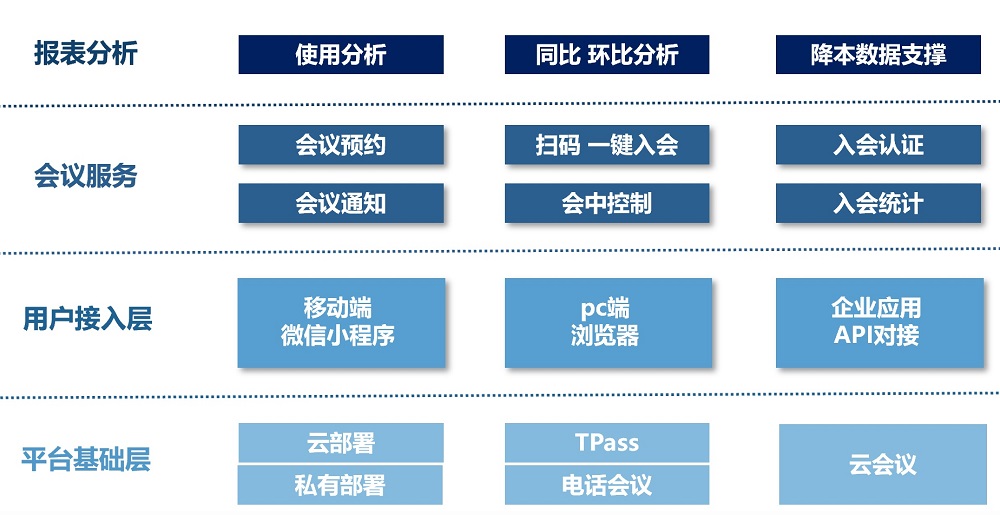 报表分析

使用分析

同比 环比分析

降本数据支撑

会议服务

会议预约

扫码 一键入会

入会认证

会议通知

会中控制

入会统计

用户接入层

移动端 微信小程序

pc端 浏览器

企业应用 API对接

平台基础层

云部署

TPass

云会议

私有部署

电话会议